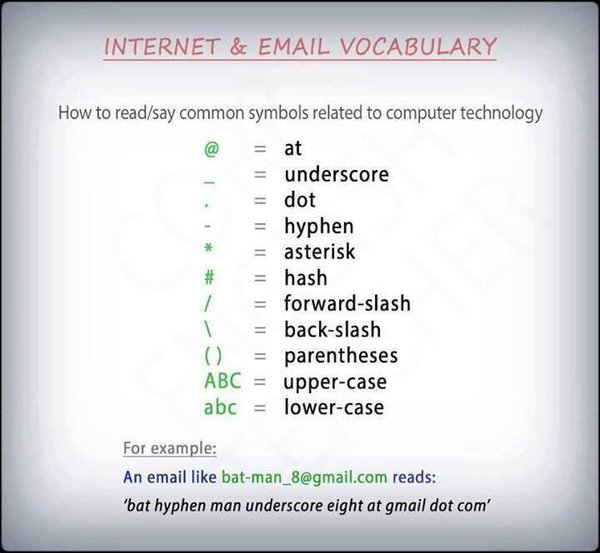 INTERNET & EMAIL VOCABULARY

How to read/say common symbols related to computer technology

@ = at
_ = underscore
. = dot
- = hyphen
* = asterisk
# = hash
/ = forward-slash
\ = back-slash
( ) = parentheses
ABC = upper-case
abc = lower-case

For example:

An email like bat-man_8@gmail.com reads:

'bat hyphen man underscore eight at gmail dot com'